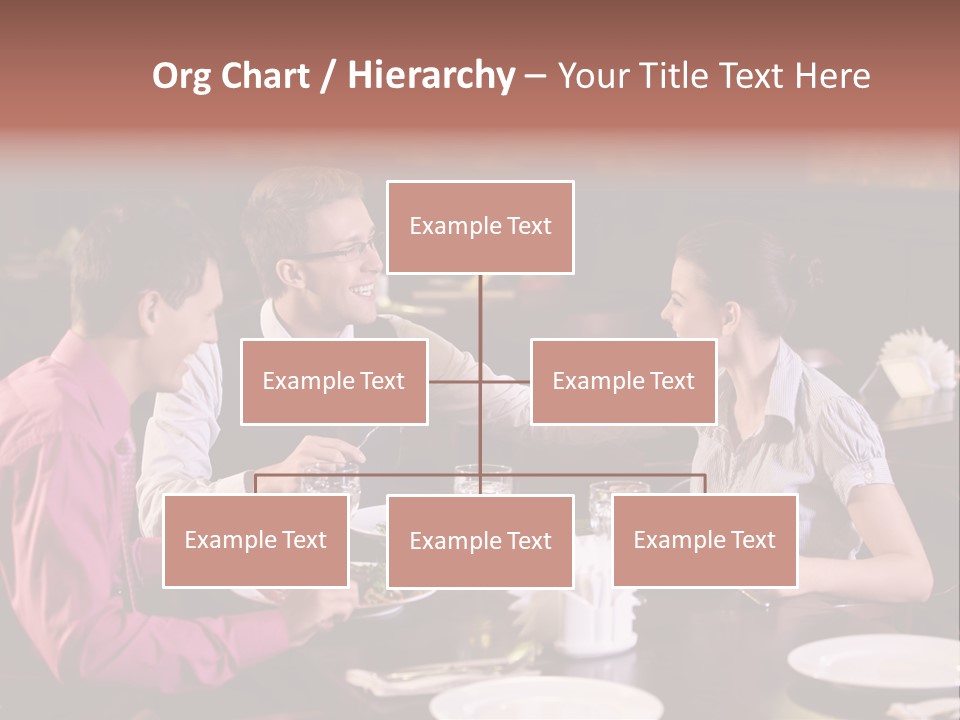 Org Chart / Hierarchy – Your Title Text Here

Example Text

Example Text

Example Text

Example Text

Example Text

Example Text